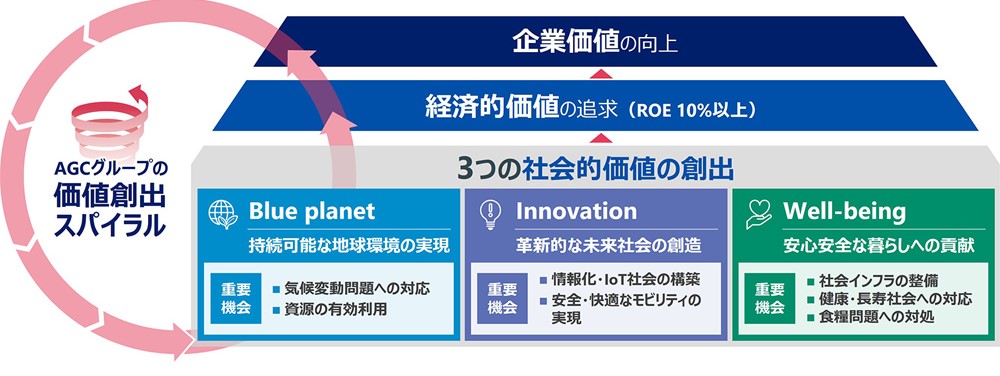 企業価値の向上

経済的価値の追求（ROE 10%以上）

AGCグループの
価値創出
スパイラル

3つの社会的価値の創出

Blue planet
持続可能な地球環境の実現
重要機会
■ 気候変動問題への対応
■ 資源の有効利用

Innovation
革新的な未来社会の創造
重要機会
■ 情報化・IoT社会の構築
■ 安全・快適なモビリティの実現

Well-being
安心安全な暮らしへの貢献
重要機会
■ 社会インフラの整備
■ 健康・長寿社会への対応
■ 食糧問題への対処